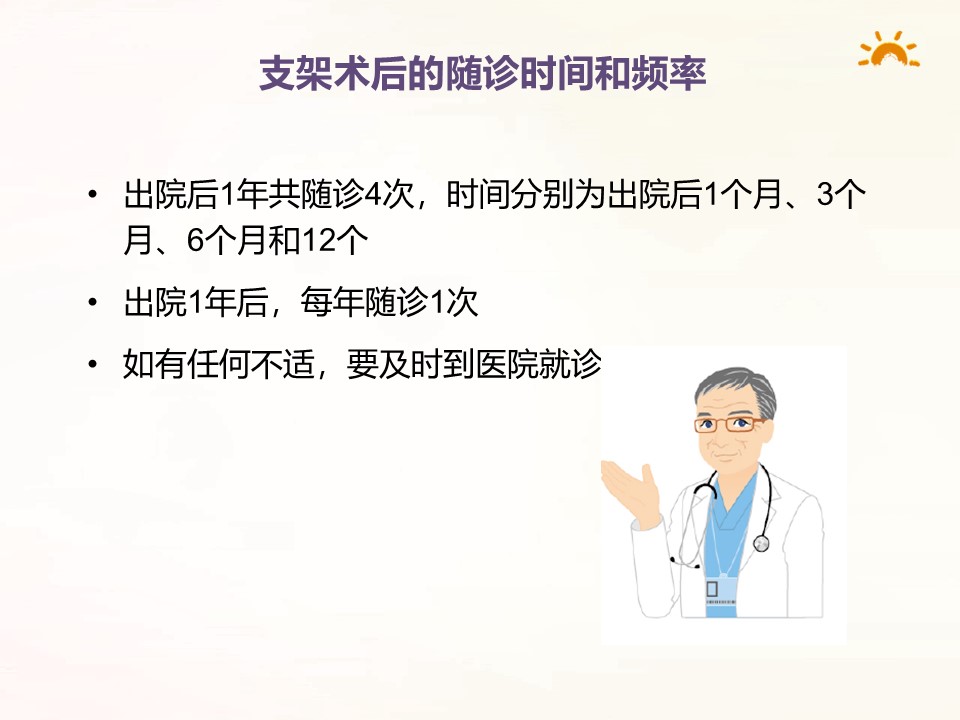 支架术后的随诊时间和频率

• 出院后1年共随诊4次，时间分别为出院后1个月、3个月、6个月和12个

• 出院1年后，每年随诊1次

• 如有任何不适，要及时到医院就诊